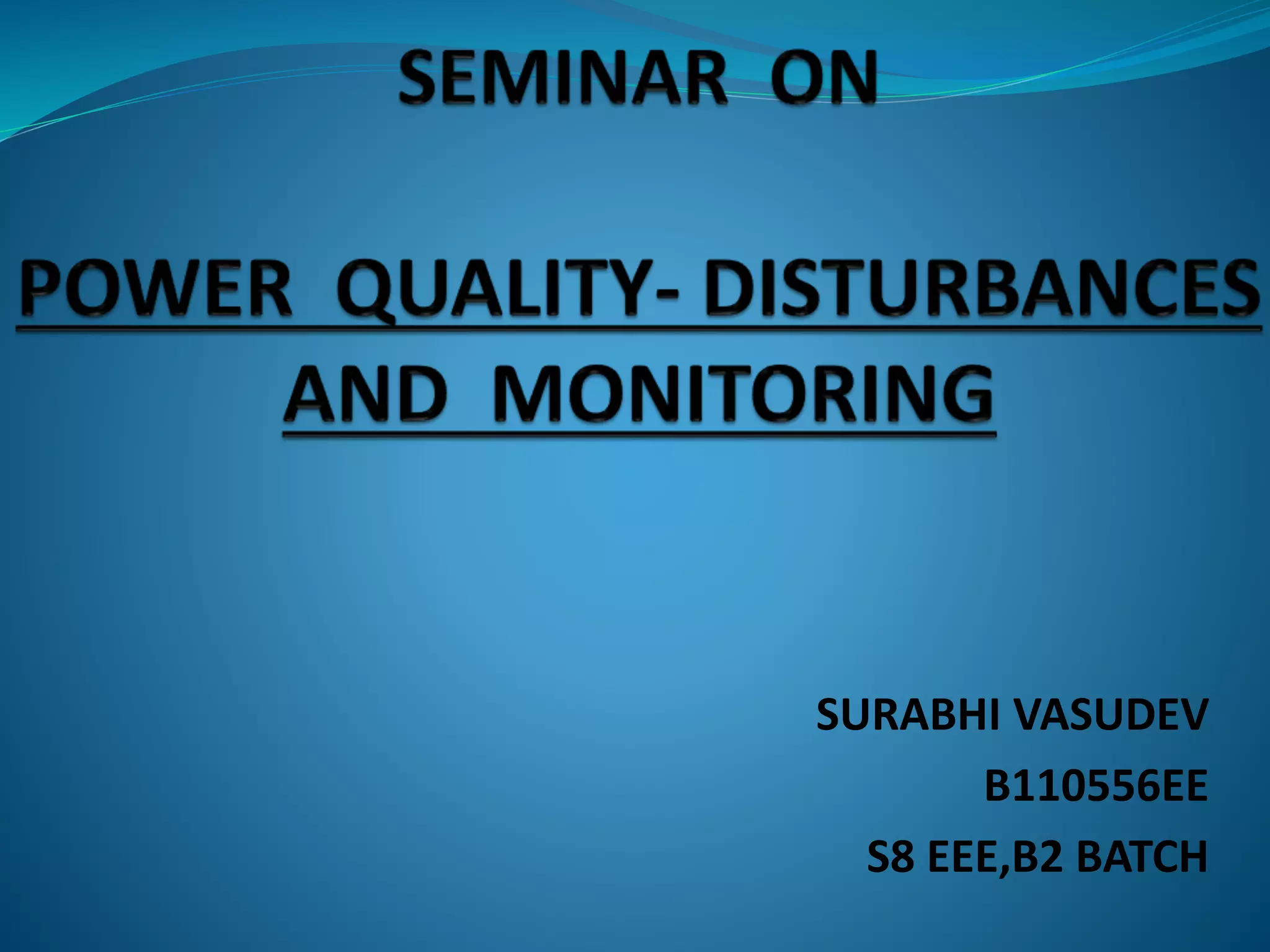 SEMINAR ON

POWER QUALITY- DISTURBANCES AND MONITORING

SURABHI VASUDEV
B110556EE
S8 EEE,B2 BATCH